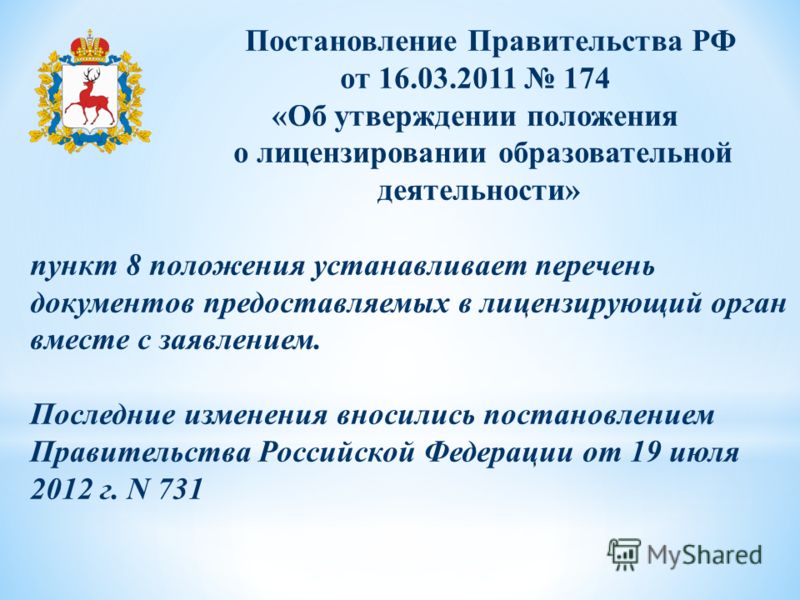 Постановление Правительства РФ от 16.03.2011 № 174 «Об утверждении положения о лицензировании образовательной деятельности»

пункт 8 положения устанавливает перечень документов предоставляемых в лицензирующий орган вместе с заявлением.

Последние изменения вносились постановлением Правительства Российской Федерации от 19 июля 2012 г. N 731

MyShared